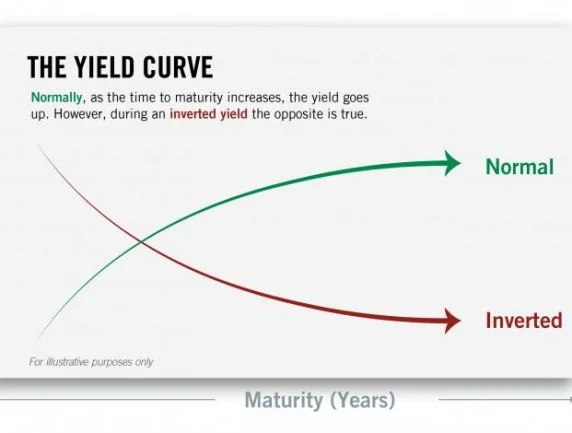 THE YIELD CURVE

Normally, as the time to maturity increases, the yield goes up. However, during an inverted yield the opposite is true.

Normal

Inverted

For illustrative purposes only

Maturity (Years)